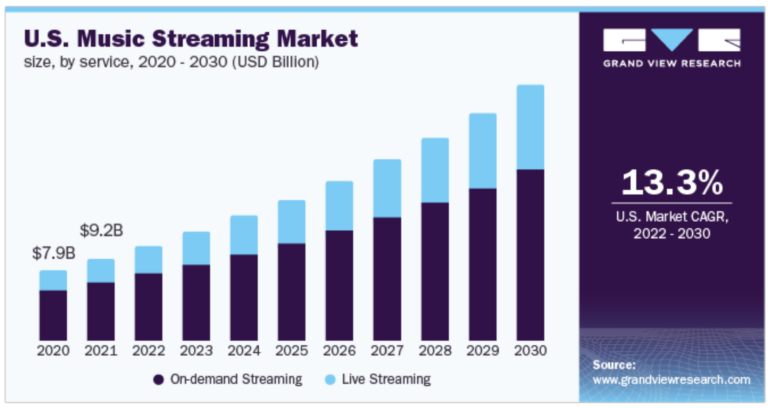 U.S. Music Streaming Market
size, by service, 2020 - 2030 (USD Billion)

$7.9B
$9.2B

2020 2021 2022 2023 2024 2025 2026 2027 2028 2029 2030

On-demand Streaming
Live Streaming

GRAND VIEW RESEARCH

13.3%
U.S. Market CAGR, 2022 - 2030

Source:
www.grandviewresearch.com